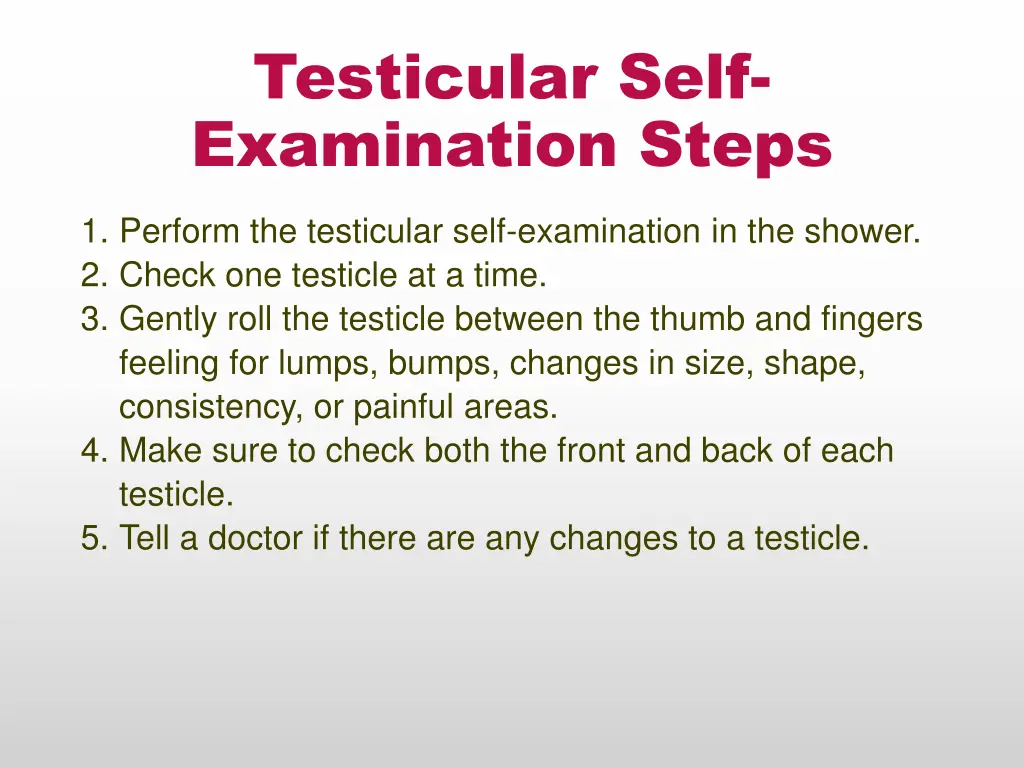 Testicular Self-Examination Steps

1. Perform the testicular self-examination in the shower.
2. Check one testicle at a time.
3. Gently roll the testicle between the thumb and fingers feeling for lumps, bumps, changes in size, shape, consistency, or painful areas.
4. Make sure to check both the front and back of each testicle.
5. Tell a doctor if there are any changes to a testicle.